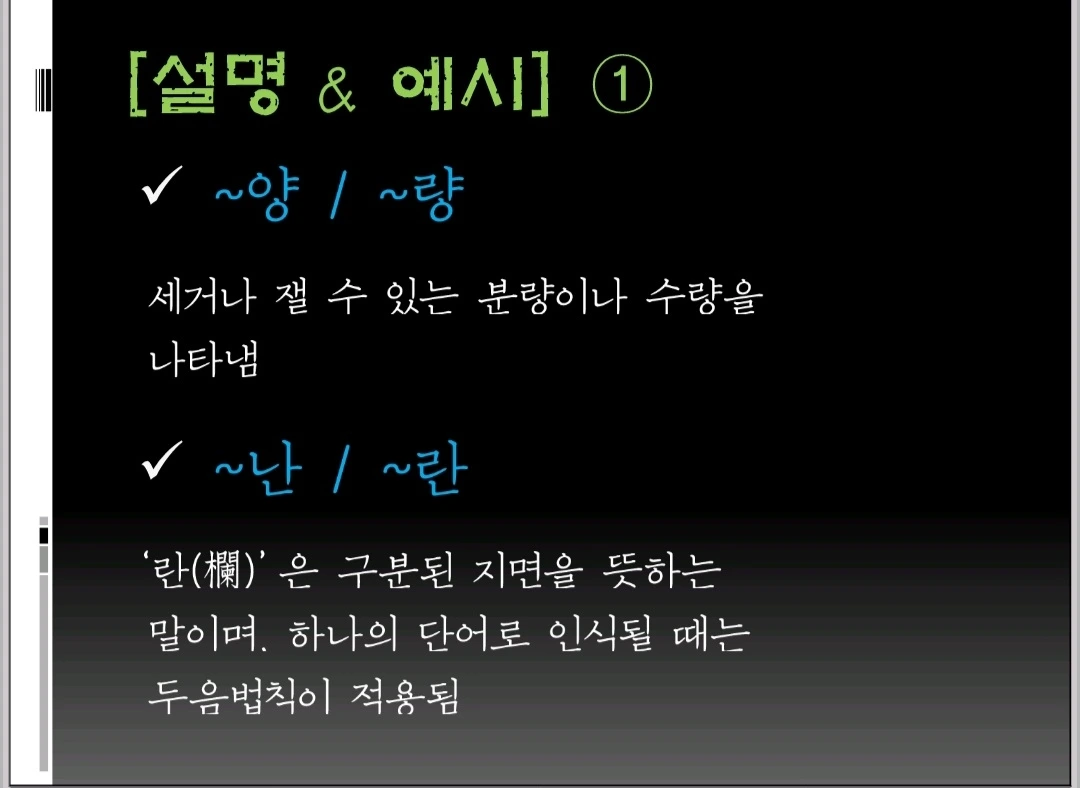 [설명 & 예시] ①

✓ ~양 / ~량

세거나 잴 수 있는 분량이나 수량을 나타냄

✓ ~난 / ~란

'란(欄)' 은 구분된 지면을 뜻하는 말이며, 하나의 단어로 인식될 때는 두음법칙이 적용됨